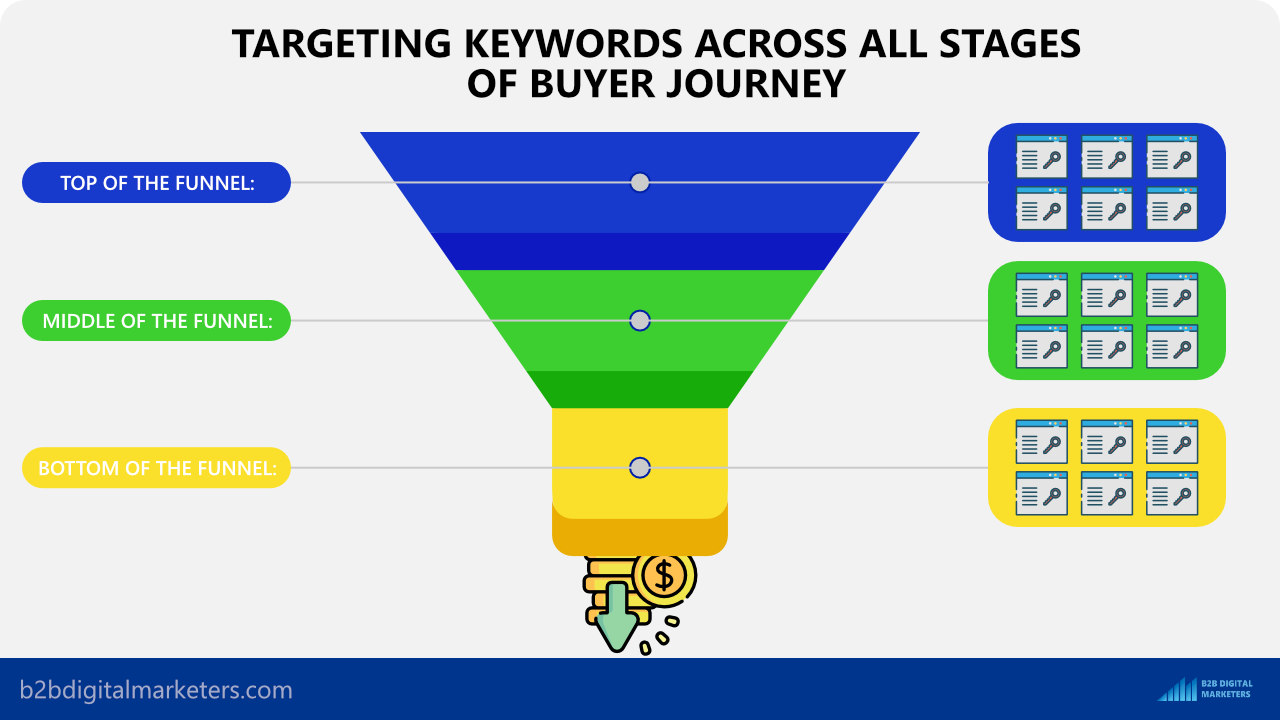 TARGETING KEYWORDS ACROSS ALL STAGES OF BUYER JOURNEY

TOP OF THE FUNNEL:

MIDDLE OF THE FUNNEL:

BOTTOM OF THE FUNNEL:

$

b2bdigitalmarketers.com

B2B DIGITAL MARKETERS